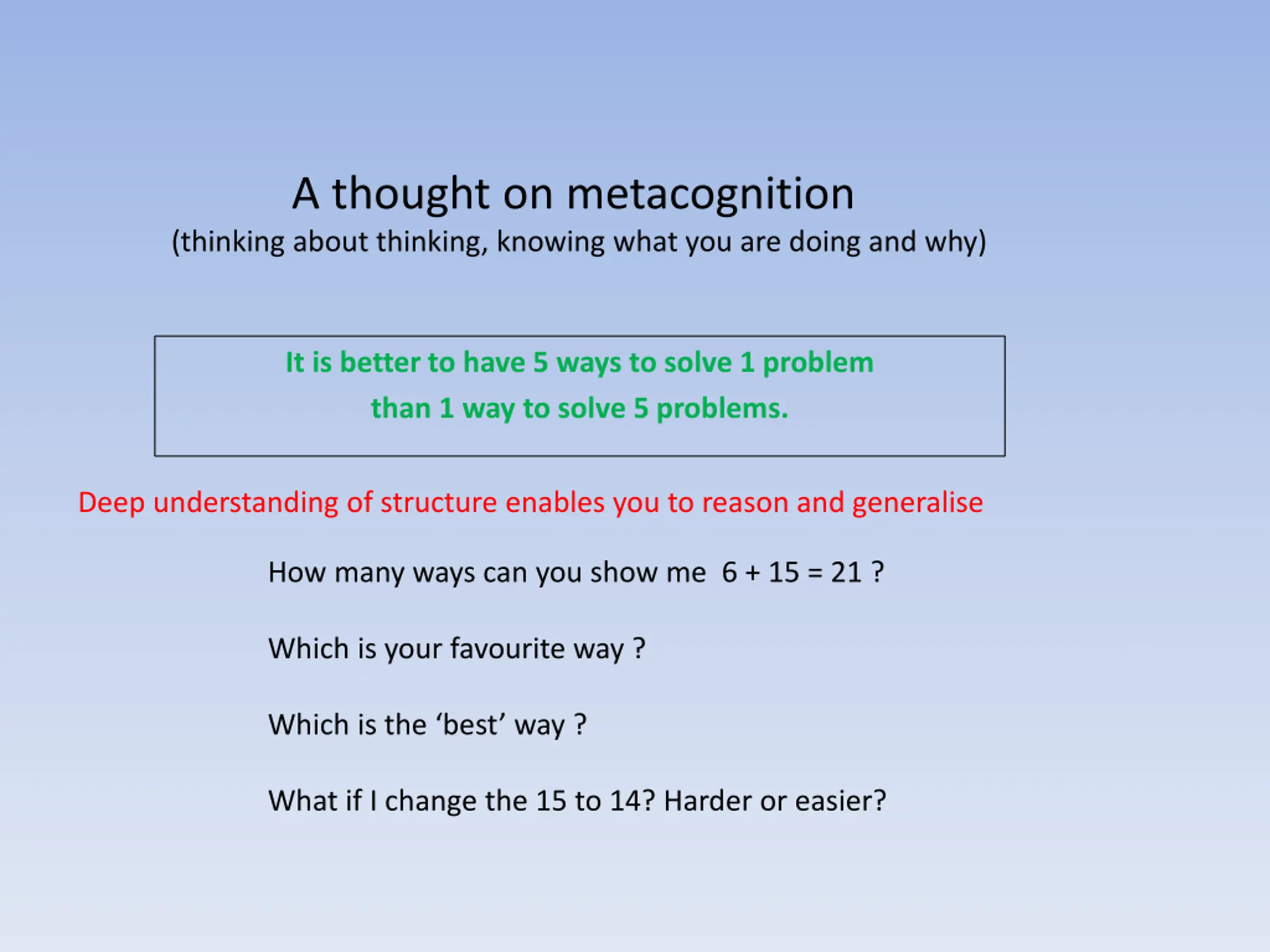 A thought on metacognition
(thinking about thinking, knowing what you are doing and why)

It is better to have 5 ways to solve 1 problem
than 1 way to solve 5 problems.

Deep understanding of structure enables you to reason and generalise

How many ways can you show me $6 + 15 = 21$ ?

Which is your favourite way ?

Which is the ‘best’ way ?

What if I change the 15 to 14? Harder or easier?